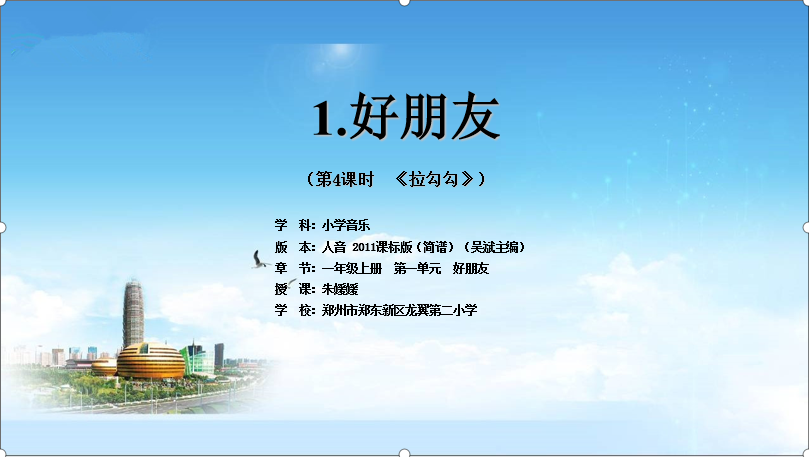 1.好朋友

（第4课时　《拉勾勾》）

学　科：小学音乐
版　本：人音 2011课标版（简谱）（吴斌主编）
章　节：一年级上册　第一单元　好朋友
授　课：朱媛媛
学　校：郑州市郑东新区龙翼第二小学